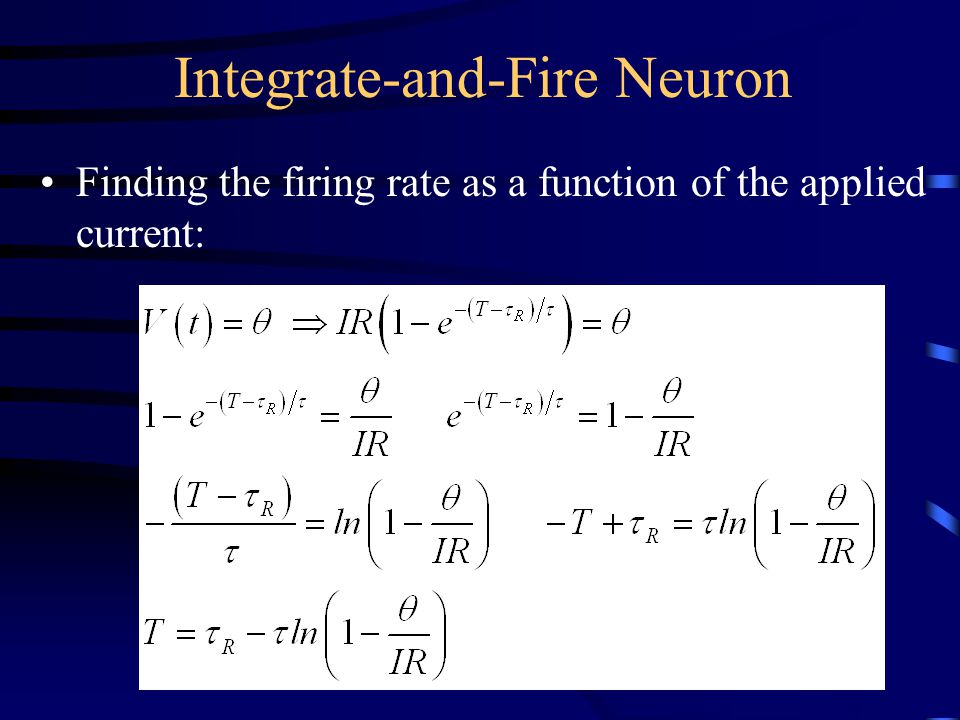 Integrate-and-Fire Neuron

• Finding the firing rate as a function of the applied current:

$V(t) = \theta \Rightarrow IR\left(1 - e^{-(T-\tau_R)/\tau}\right) = \theta$

$1 - e^{-(T-\tau_R)/\tau} = \frac{\theta}{IR}$ $e^{-(T-\tau_R)/\tau} = 1 - \frac{\theta}{IR}$

$-\frac{(T-\tau_R)}{\tau} = ln\left(1 - \frac{\theta}{IR}\right)$ $-T + \tau_R = \tau ln\left(1 - \frac{\theta}{IR}\right)$

$T = \tau_R - \tau ln\left(1 - \frac{\theta}{IR}\right)$